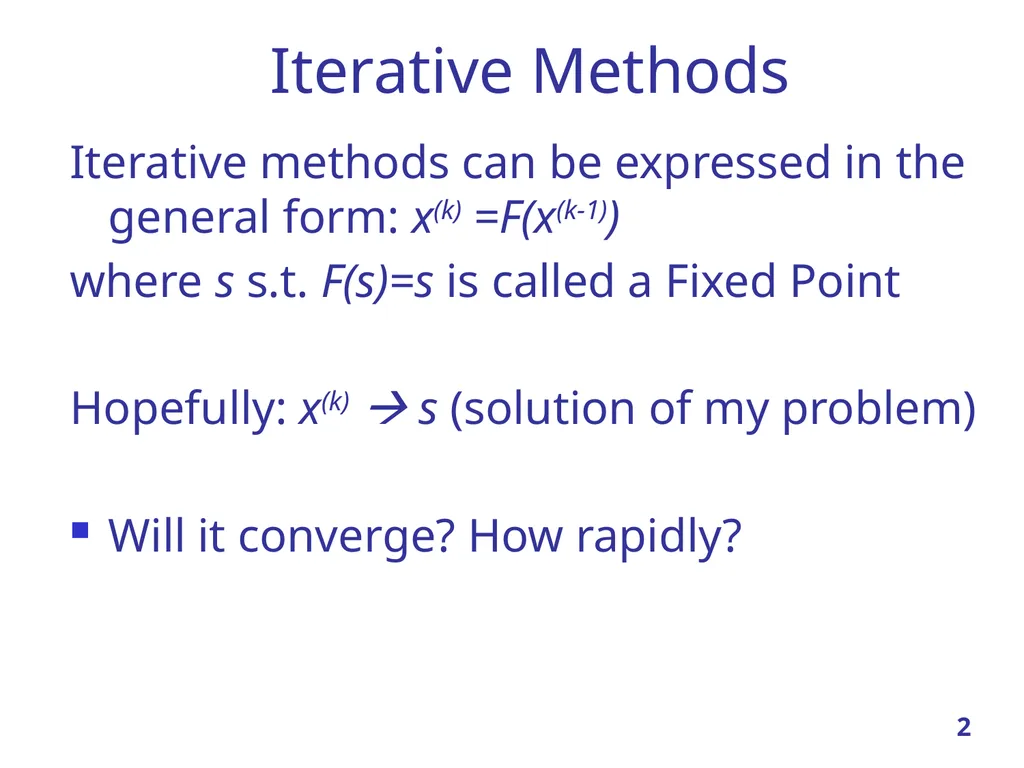 Iterative Methods

Iterative methods can be expressed in the general form: $x^{(k)} = F(x^{(k-1)})$

where $s$ s.t. $F(s)=s$ is called a Fixed Point

Hopefully: $x^{(k)} \rightarrow s$ (solution of my problem)

▪ Will it converge? How rapidly?

2